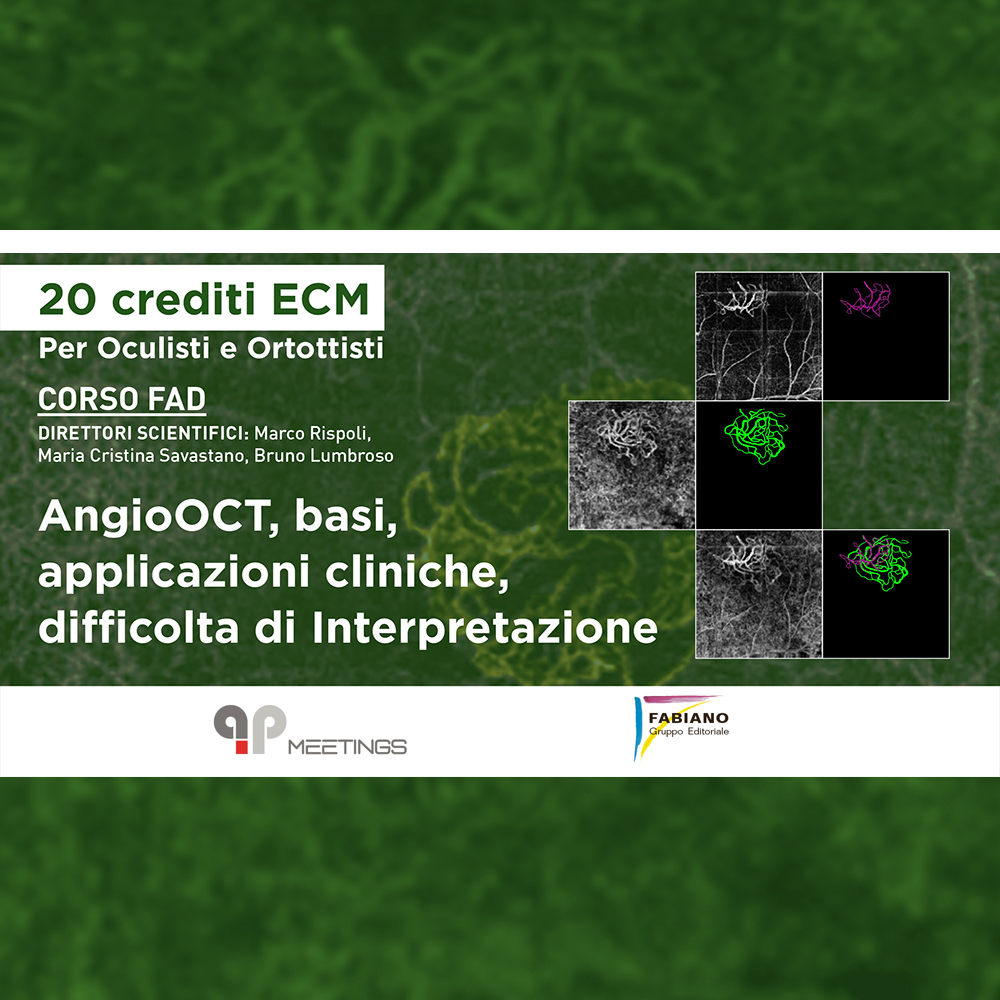 20 crediti ECM

Per Oculisti e Ortottisti

CORSO FAD

DIRETTORI SCIENTIFICI: Marco Rispoli, Maria Cristina Savastano, Bruno Lumbroso

AngioOCT, basi, applicazioni cliniche, difficolta di Interpretazione

MEETINGS

FABIANO
Gruppo Editoriale